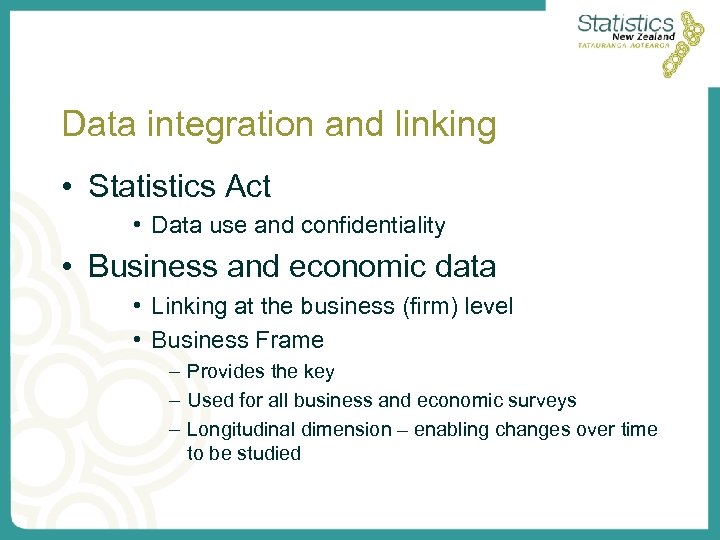 Statistics New Zealand
TATAURANGA AOTEAROA

Data integration and linking

• Statistics Act
• Data use and confidentiality
• Business and economic data
• Linking at the business (firm) level
• Business Frame
– Provides the key
– Used for all business and economic surveys
– Longitudinal dimension – enabling changes over time to be studied